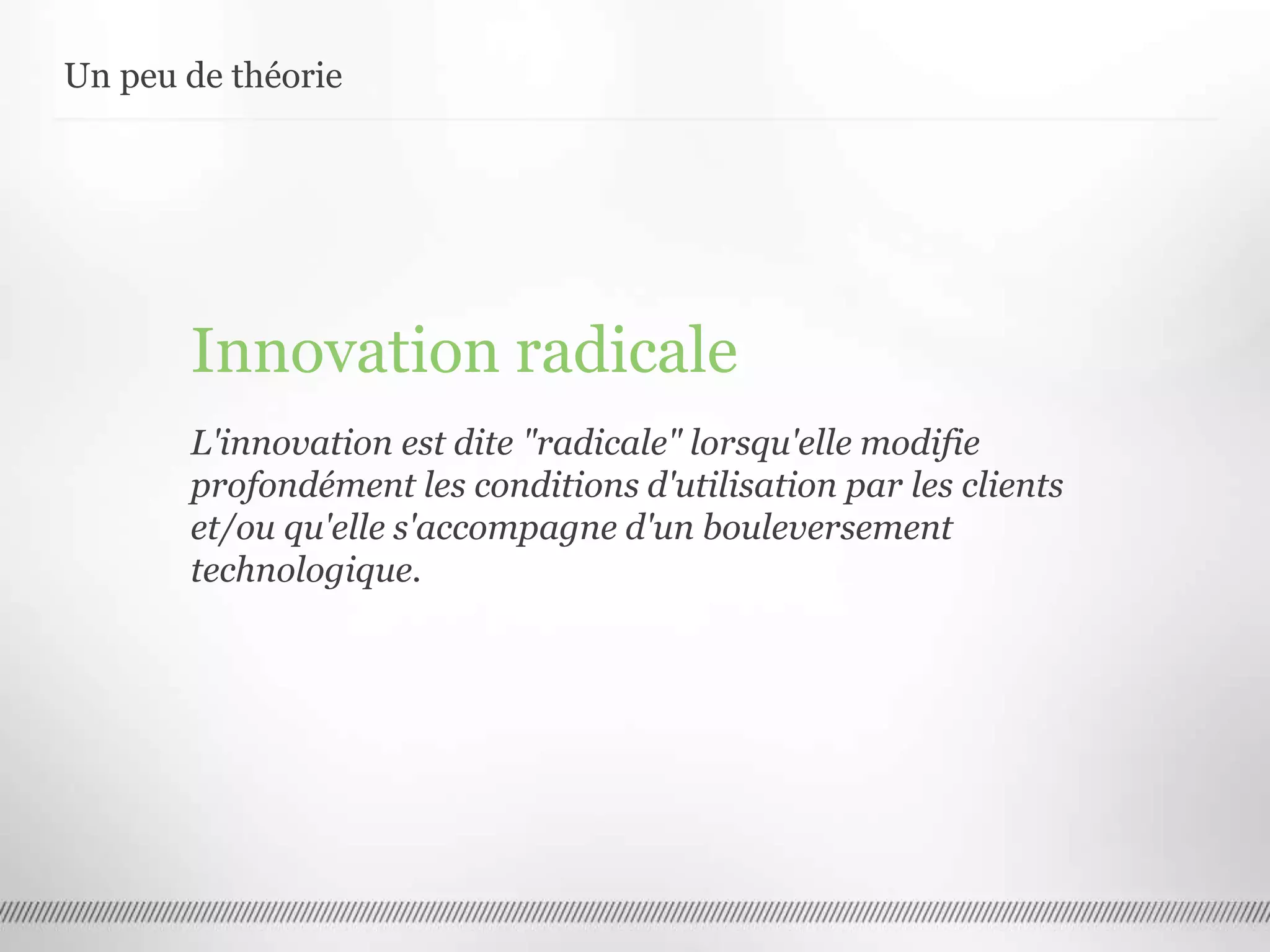 Un peu de théorie

Innovation radicale

L'innovation est dite "radicale" lorsqu'elle modifie profondément les conditions d'utilisation par les clients et/ou qu'elle s'accompagne d'un bouleversement technologique.